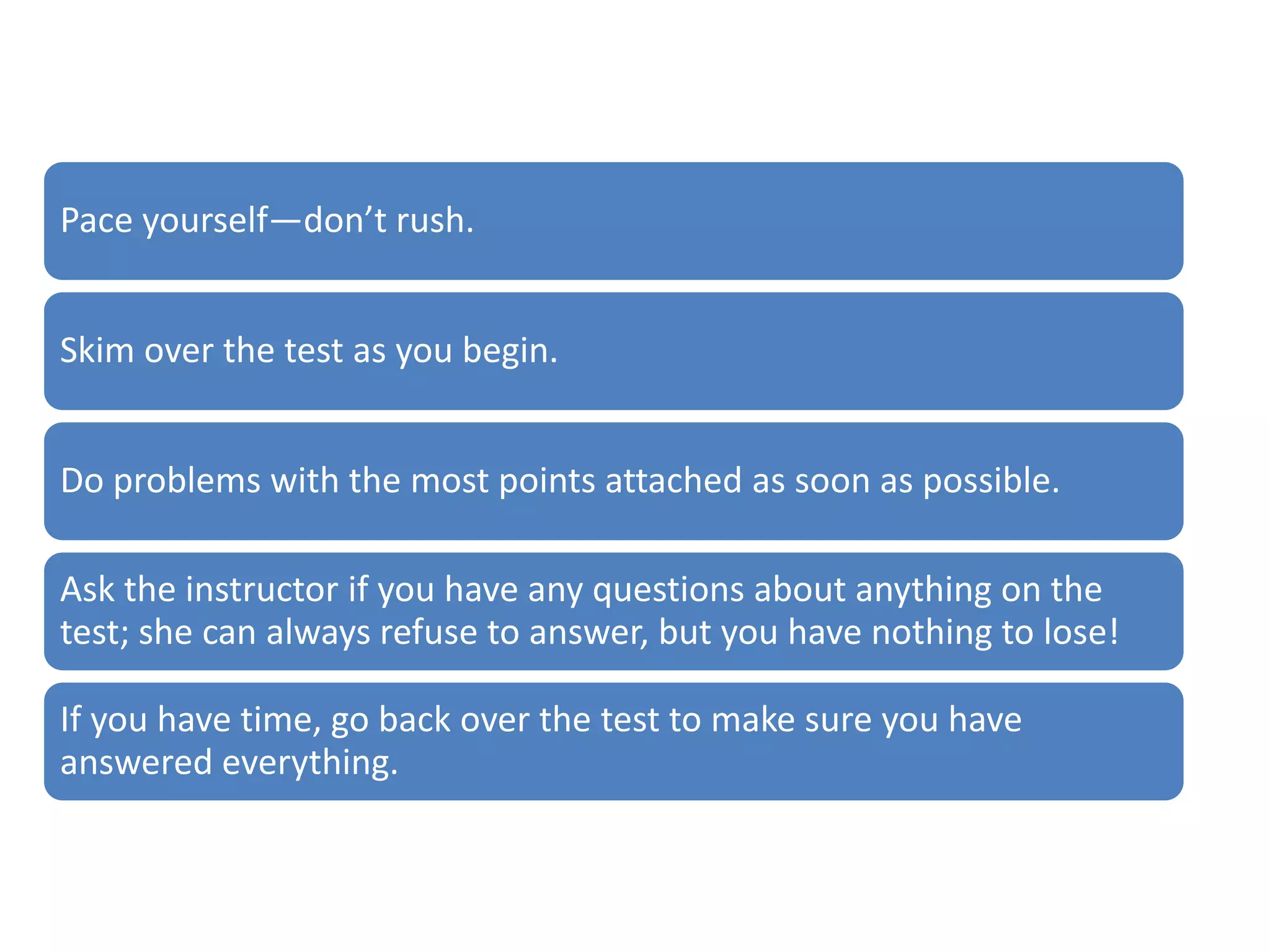 Pace yourself—don’t rush.

Skim over the test as you begin.

Do problems with the most points attached as soon as possible.

Ask the instructor if you have any questions about anything on the test; she can always refuse to answer, but you have nothing to lose!

If you have time, go back over the test to make sure you have answered everything.